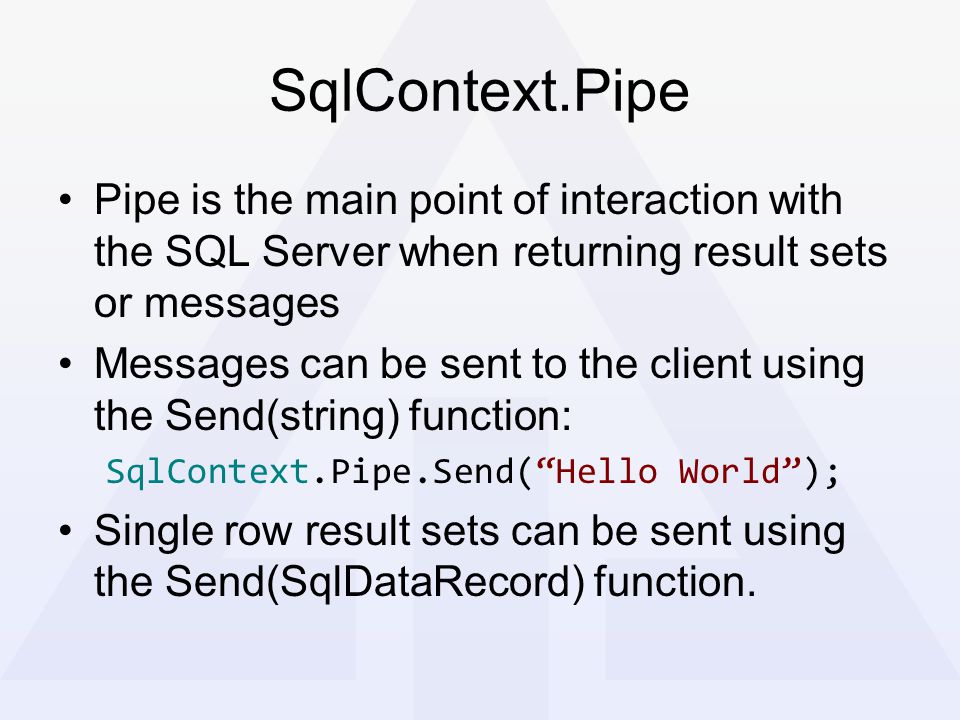 SqlContext.Pipe

• Pipe is the main point of interaction with the SQL Server when returning result sets or messages

• Messages can be sent to the client using the Send(string) function:

SqlContext.Pipe.Send(“Hello World”);

• Single row result sets can be sent using the Send(SqlDataRecord) function.